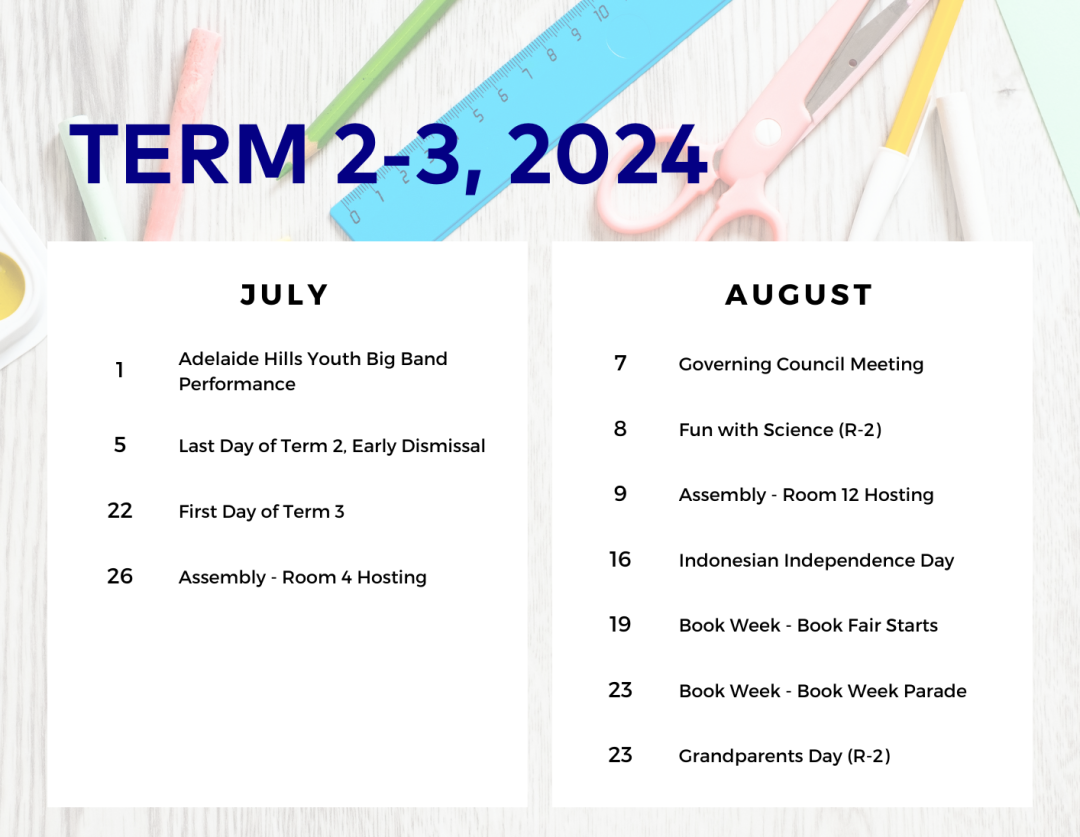 TERM 2-3, 2024

JULY

1 Adelaide Hills Youth Big Band Performance

5 Last Day of Term 2, Early Dismissal

22 First Day of Term 3

26 Assembly - Room 4 Hosting

AUGUST

7 Governing Council Meeting

8 Fun with Science (R-2)

9 Assembly - Room 12 Hosting

16 Indonesian Independence Day

19 Book Week - Book Fair Starts

23 Book Week - Book Week Parade

23 Grandparents Day (R-2)